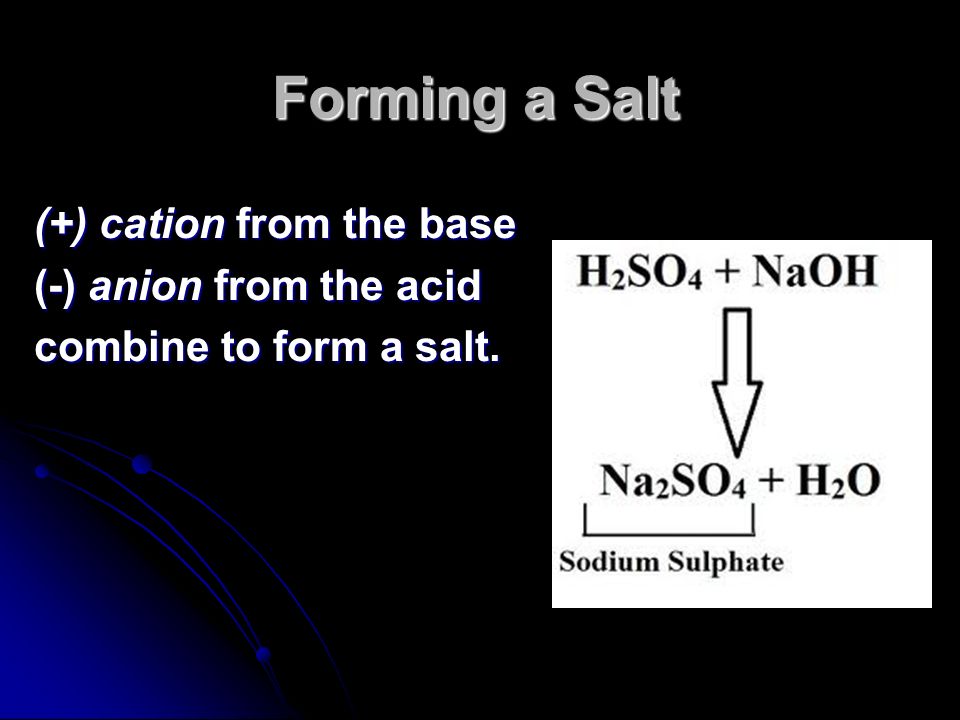 Forming a Salt

(+) cation from the base
(-) anion from the acid
combine to form a salt.

$H_2SO_4 + NaOH$

$Na_2SO_4 + H_2O$

Sodium Sulphate